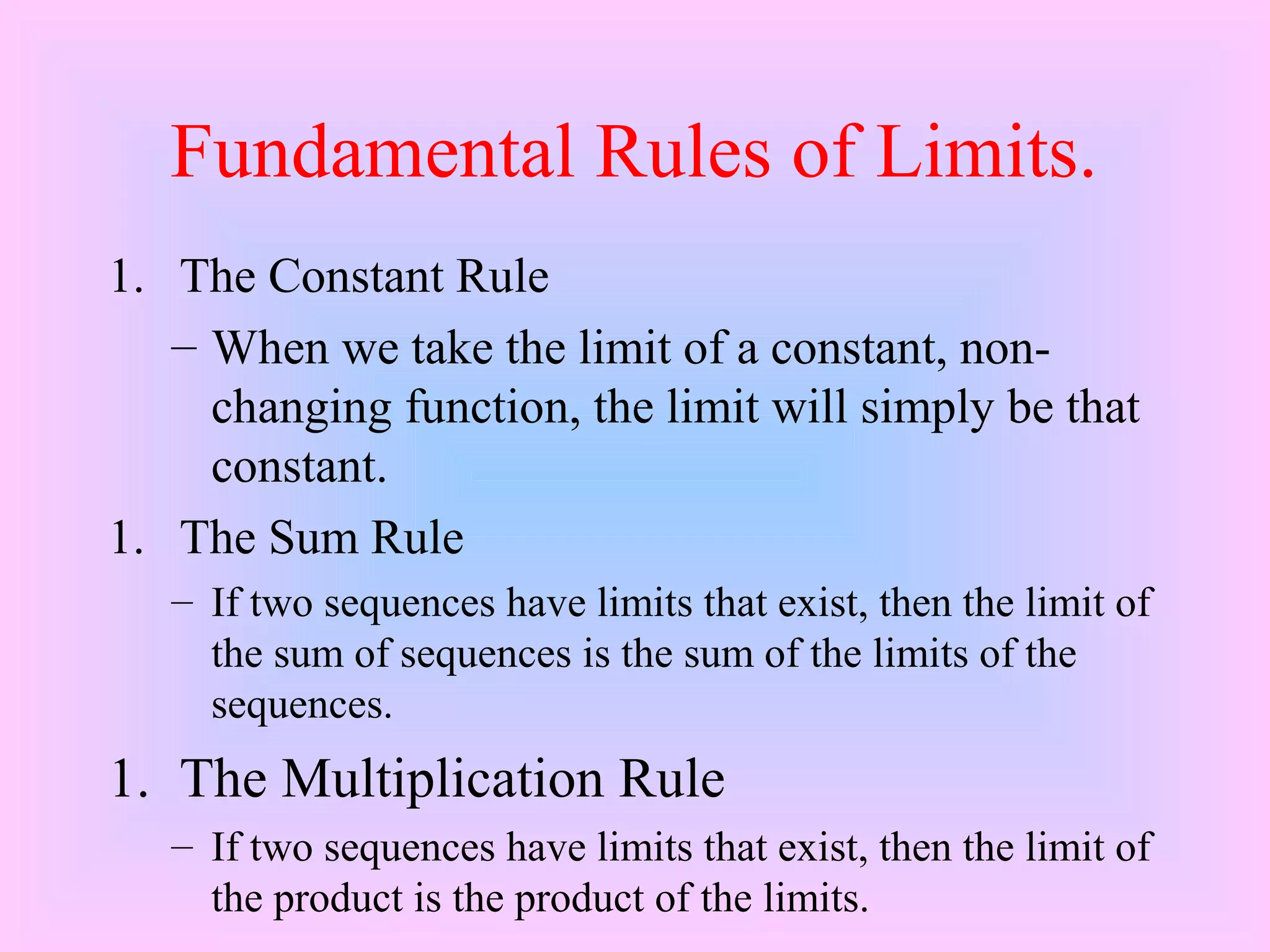 Fundamental Rules of Limits.

1. The Constant Rule

– When we take the limit of a constant, non-changing function, the limit will simply be that constant.

1. The Sum Rule

– If two sequences have limits that exist, then the limit of the sum of sequences is the sum of the limits of the sequences.

1. The Multiplication Rule

– If two sequences have limits that exist, then the limit of the product is the product of the limits.